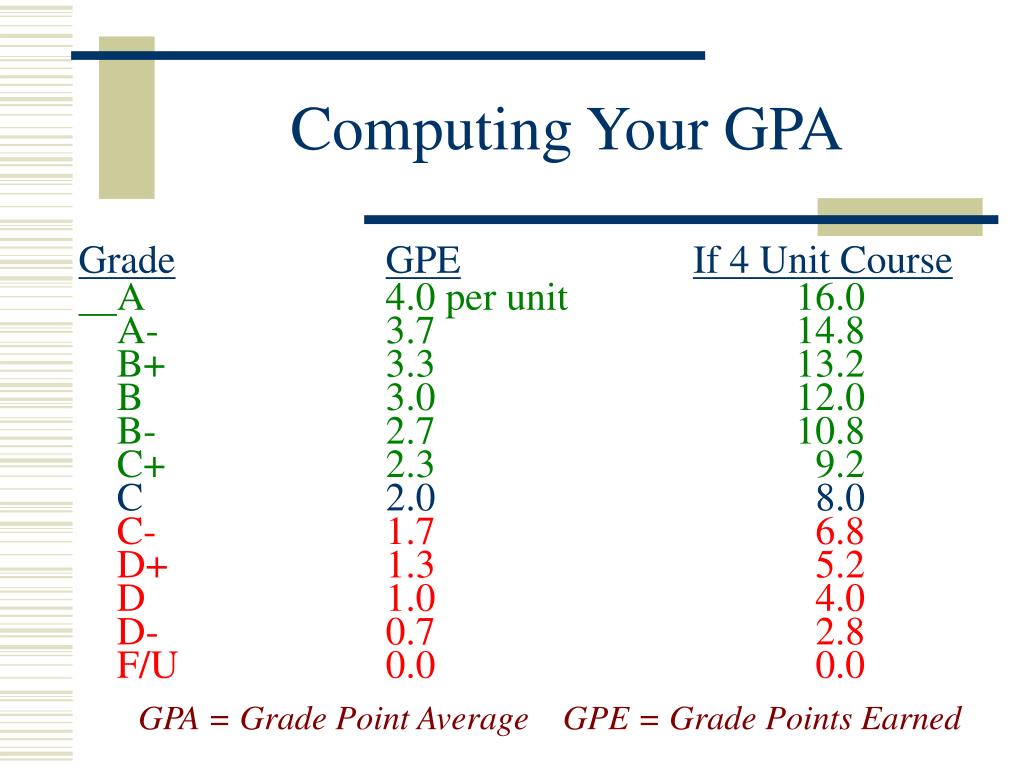 Computing Your GPA

| Grade | GPE | If 4 Unit Course |
|---|---|---|
| A | 4.0 per unit | 16.0 |
| A- | 3.7 | 14.8 |
| B+ | 3.3 | 13.2 |
| B | 3.0 | 12.0 |
| B- | 2.7 | 10.8 |
| C+ | 2.3 | 9.2 |
| C | 2.0 | 8.0 |
| C- | 1.7 | 6.8 |
| D+ | 1.3 | 5.2 |
| D | 1.0 | 4.0 |
| D- | 0.7 | 2.8 |
| F/U | 0.0 | 0.0 |

GPA = Grade Point Average GPE = Grade Points Earned